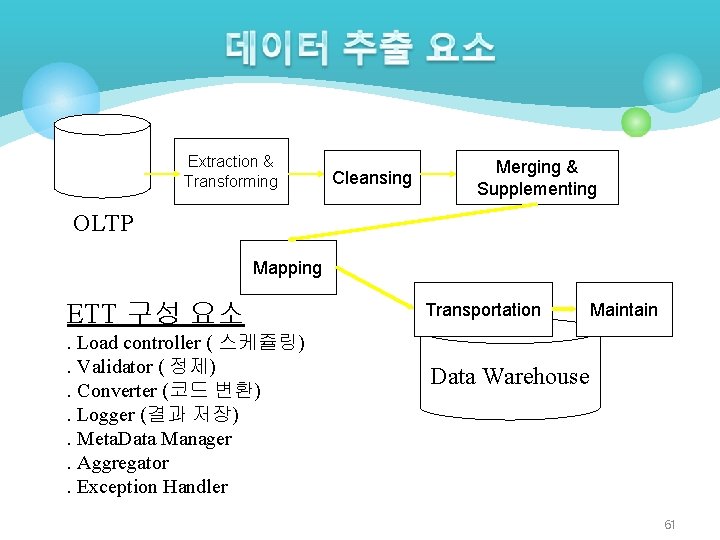 데이터 추출 요소

OLTP

Extraction & Transforming

Cleansing

Merging & Supplementing

Mapping

Transportation

Maintain

Data Warehouse

ETT 구성 요소
. Load controller ( 스케쥴링)
. Validator ( 정제)
. Converter (코드 변환)
. Logger (결과 저장)
. MetaData Manager
. Aggregator
. Exception Handler

61